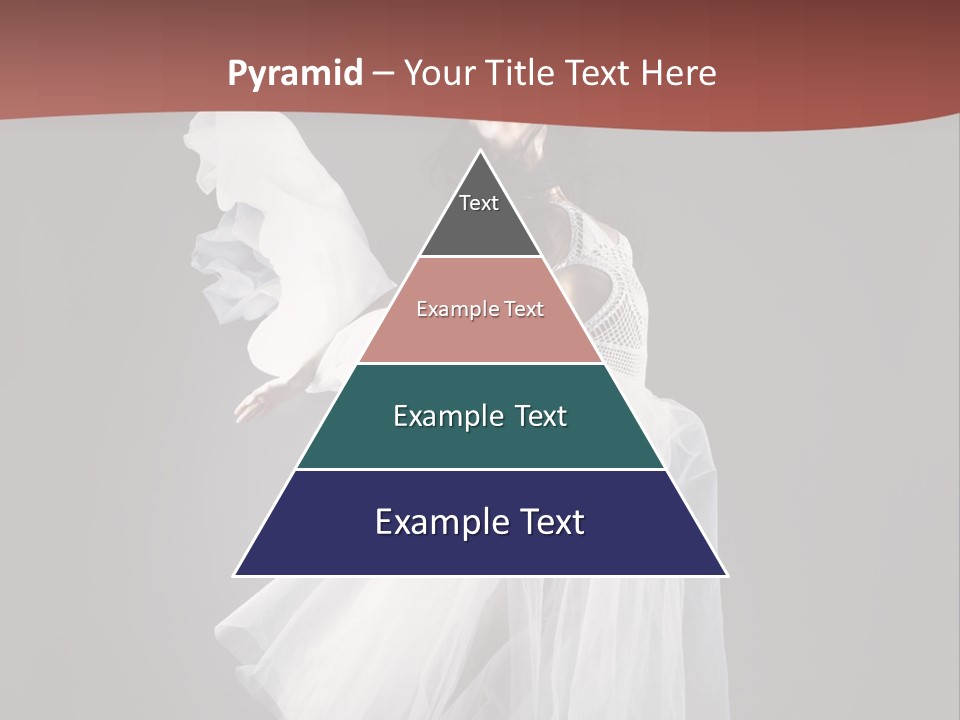 Pyramid – Your Title Text Here

Text

Example Text

Example Text

Example Text